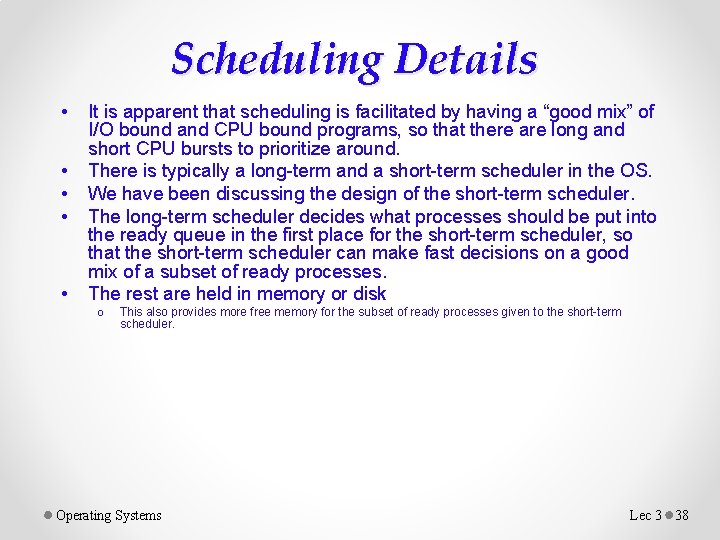 Scheduling Details

• It is apparent that scheduling is facilitated by having a “good mix” of I/O bound and CPU bound programs, so that there are long and short CPU bursts to prioritize around.
• There is typically a long-term and a short-term scheduler in the OS.
• We have been discussing the design of the short-term scheduler.
• The long-term scheduler decides what processes should be put into the ready queue in the first place for the short-term scheduler, so that the short-term scheduler can make fast decisions on a good mix of a subset of ready processes.
• The rest are held in memory or disk
  o This also provides more free memory for the subset of ready processes given to the short-term scheduler.

Operating Systems

Lec 3 38